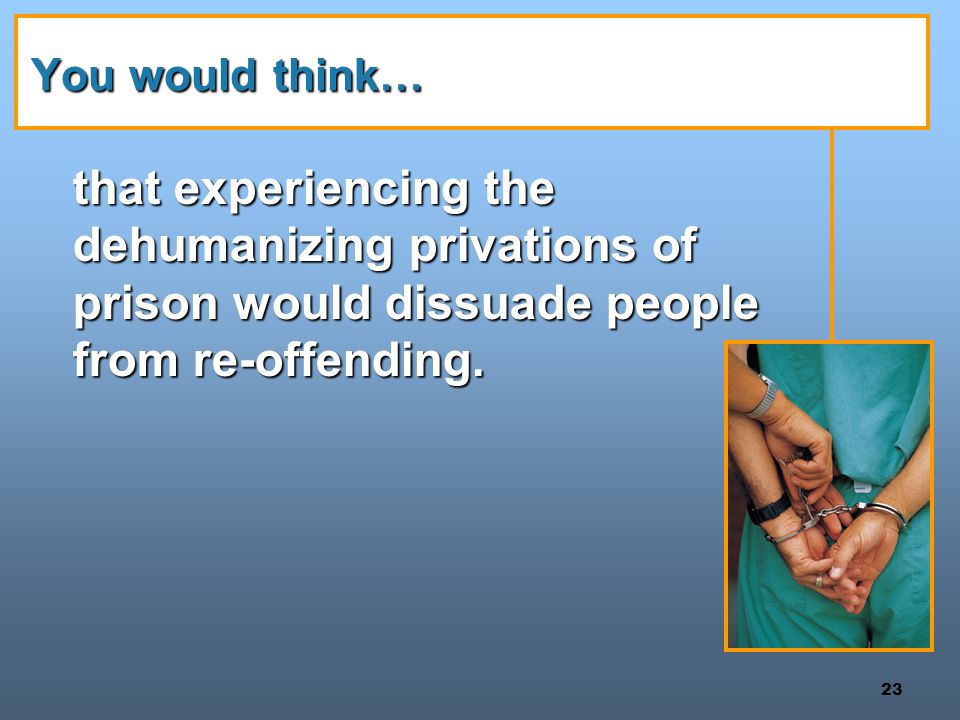 You would think…

that experiencing the dehumanizing privations of prison would dissuade people from re-offending.

23